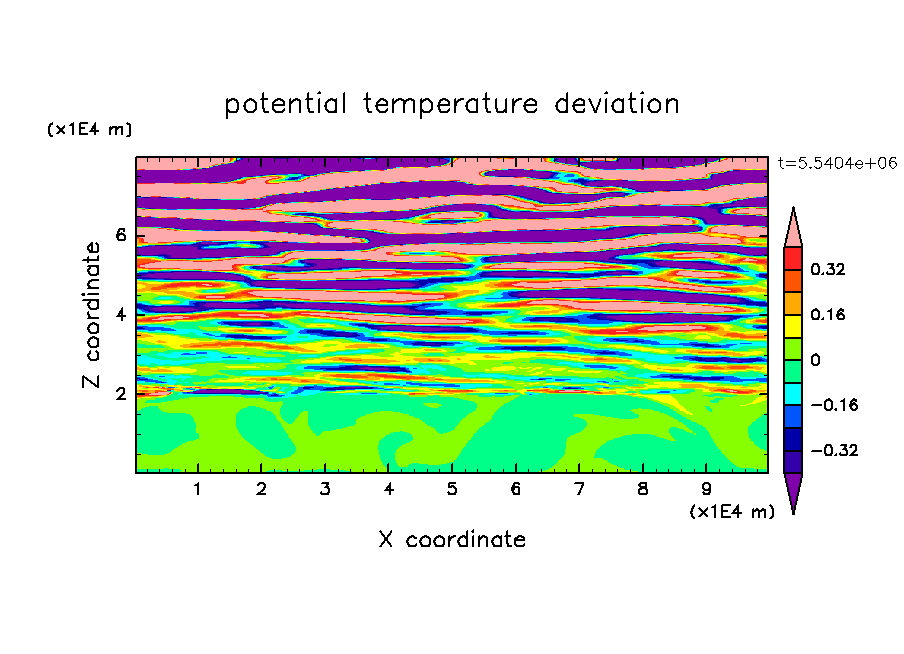 potential temperature deviation

(x1E4 m)

t=5.5404e+06

Z coordinate

6
4
2

0.32
0.16
0
−0.16
−0.32

1 2 3 4 5 6 7 8 9

(x1E4 m)

X coordinate